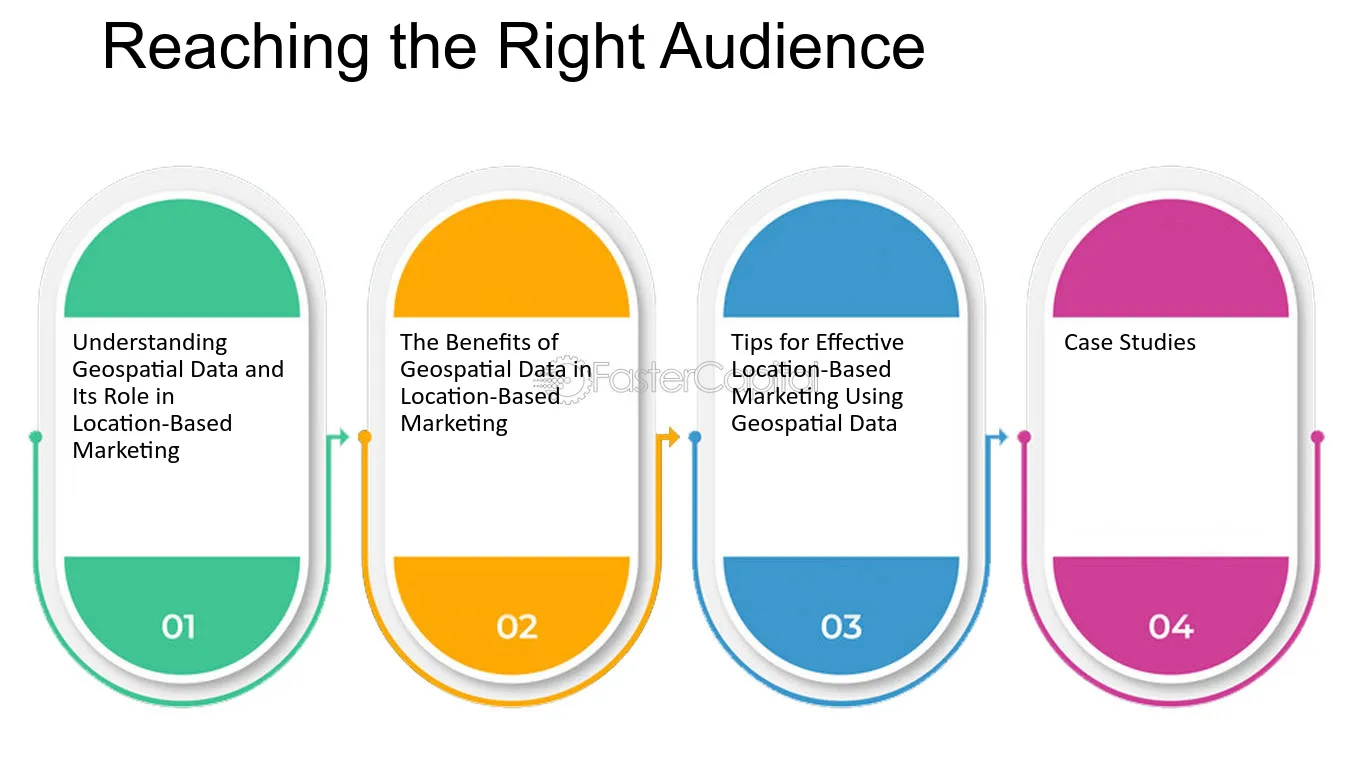 Reaching the Right Audience

Understanding Geospatial Data and Its Role in Location-Based Marketing

01

The Benefits of Geospatial Data in Location-Based Marketing

02

Tips for Effective Location-Based Marketing Using Geospatial Data

03

Case Studies

04

FasterCapital